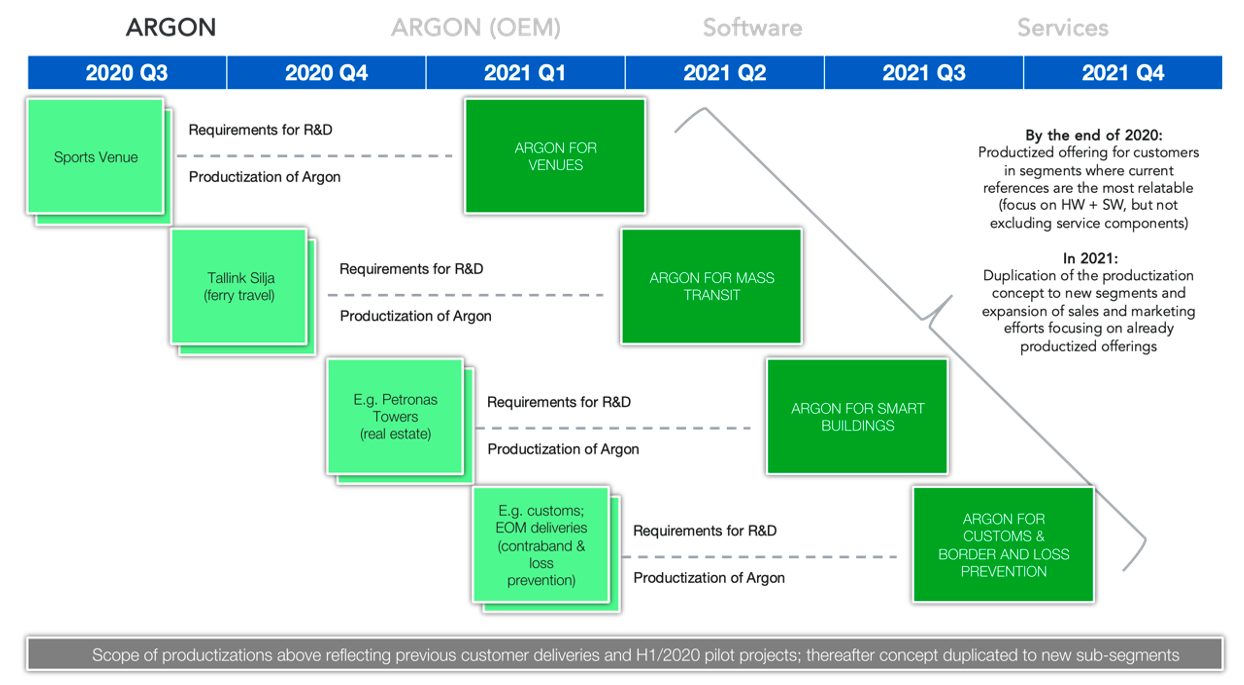 ARGON ARGON (OEM) Software Services

| 2020 Q3 | 2020 Q4 | 2021 Q1 | 2021 Q2 | 2021 Q3 | 2021 Q4 |
|---|---|---|---|---|---|

Sports Venue

Requirements for R&D

Productization of Argon

ARGON FOR VENUES

Tallink Silja (ferry travel)

Requirements for R&D

Productization of Argon

ARGON FOR MASS TRANSIT

E.g. Petronas Towers (real estate)

Requirements for R&D

Productization of Argon

ARGON FOR SMART BUILDINGS

E.g. customs; EOM deliveries (contraband & loss prevention)

Requirements for R&D

Productization of Argon

ARGON FOR CUSTOMS & BORDER AND LOSS PREVENTION

By the end of 2020:
Productized offering for customers in segments where current references are the most relatable (focus on HW + SW, but not excluding service components)

In 2021:
Duplication of the productization concept to new segments and expansion of sales and marketing efforts focusing on already productized offerings

Scope of productizations above reflecting previous customer deliveries and H1/2020 pilot projects; thereafter concept duplicated to new sub-segments